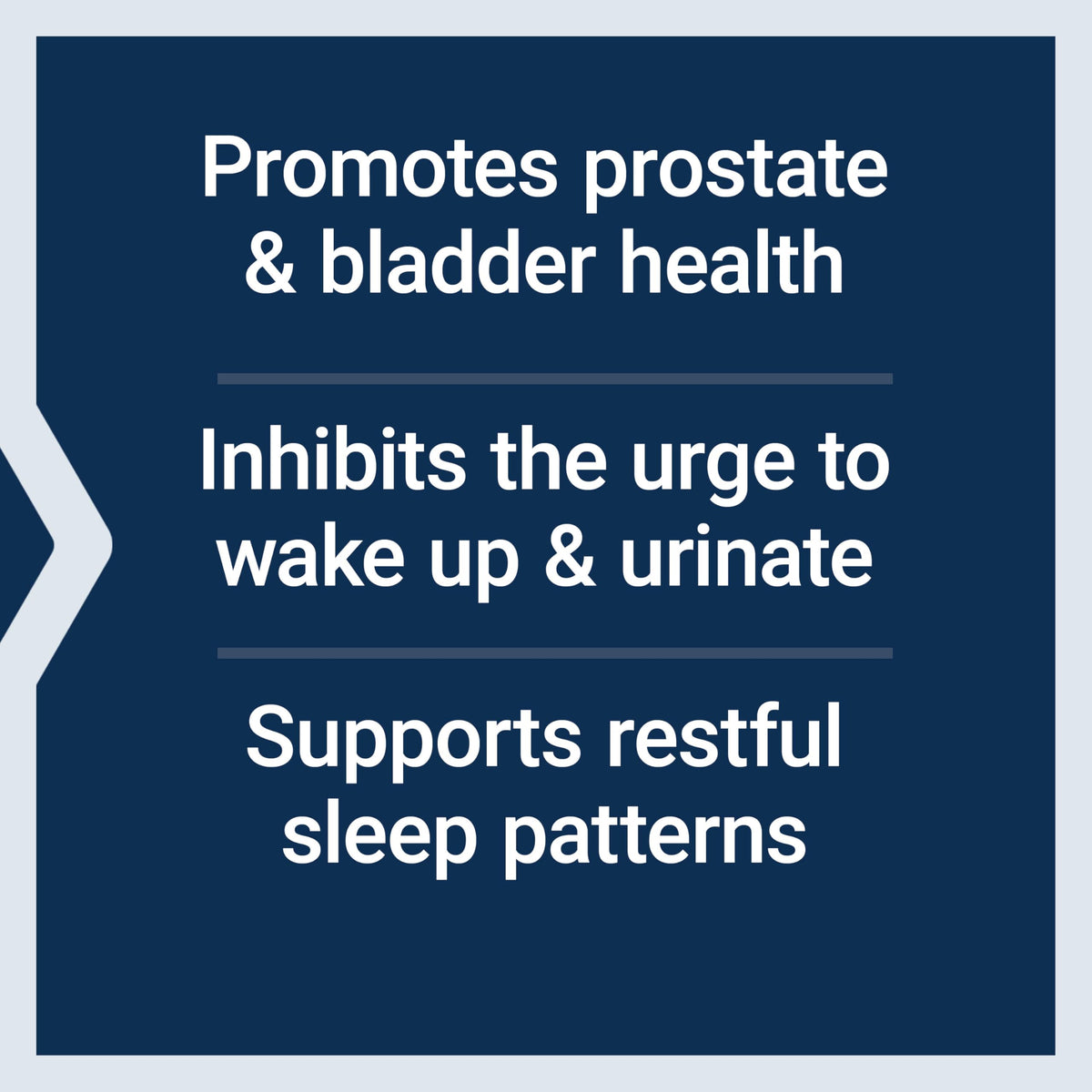 Promotes prostate & bladder health

Inhibits the urge to wake up & urinate

Supports restful sleep patterns